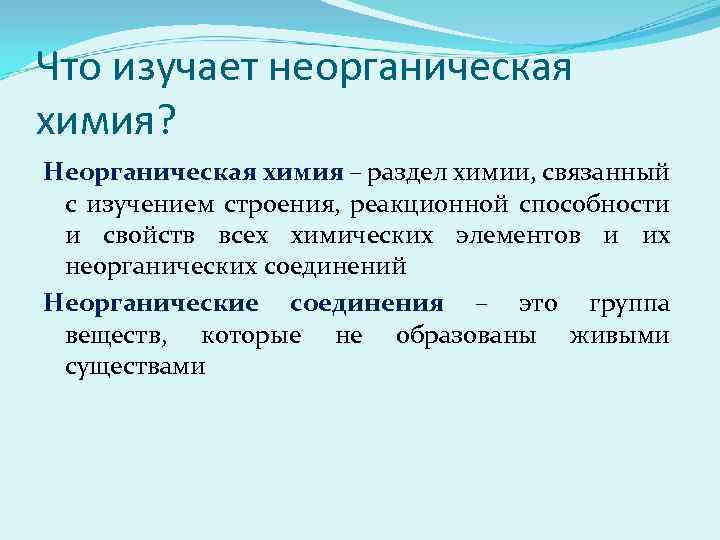 Что изучает неорганическая химия?

Неорганическая химия – раздел химии, связанный с изучением строения, реакционной способности и свойств всех химических элементов и их неорганических соединений

Неорганические соединения – это группа веществ, которые не образованы живыми существами